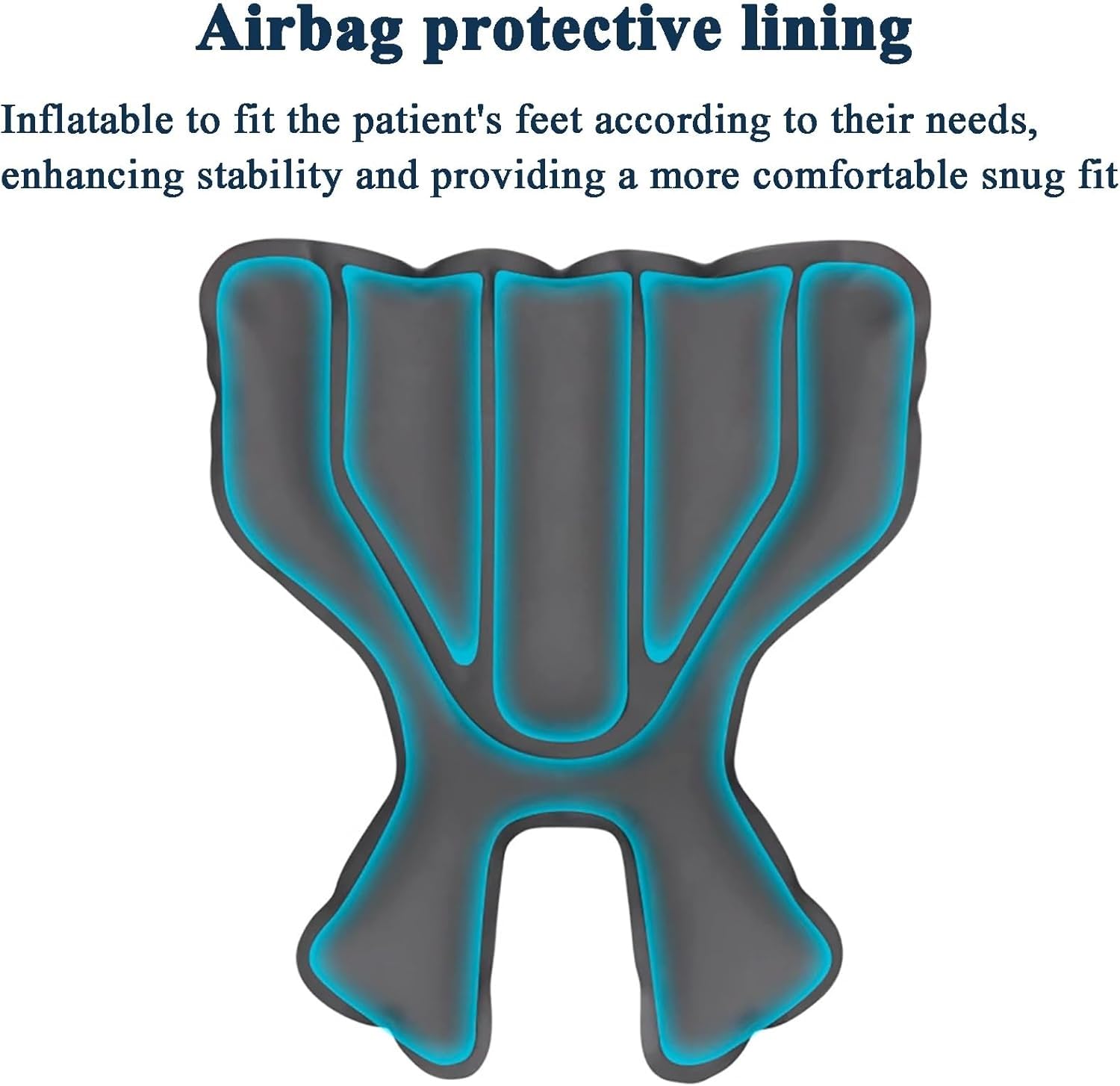 Airbag protective lining

Inflatable to fit the patient's feet according to their needs, enhancing stability and providing a more comfortable snug fit